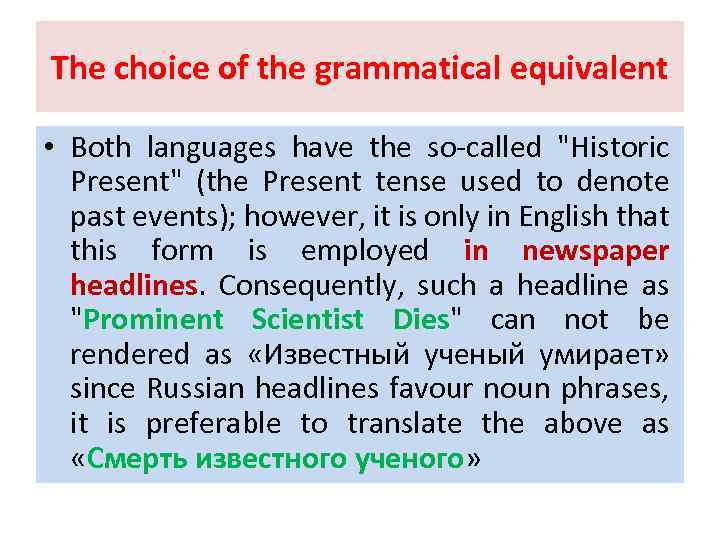 The choice of the grammatical equivalent

• Both languages have the so-called "Historic Present" (the Present tense used to denote past events); however, it is only in English that this form is employed in newspaper headlines. Consequently, such a headline as "Prominent Scientist Dies" can not be rendered as «Известный ученый умирает» since Russian headlines favour noun phrases, it is preferable to translate the above as «Смерть известного ученого»